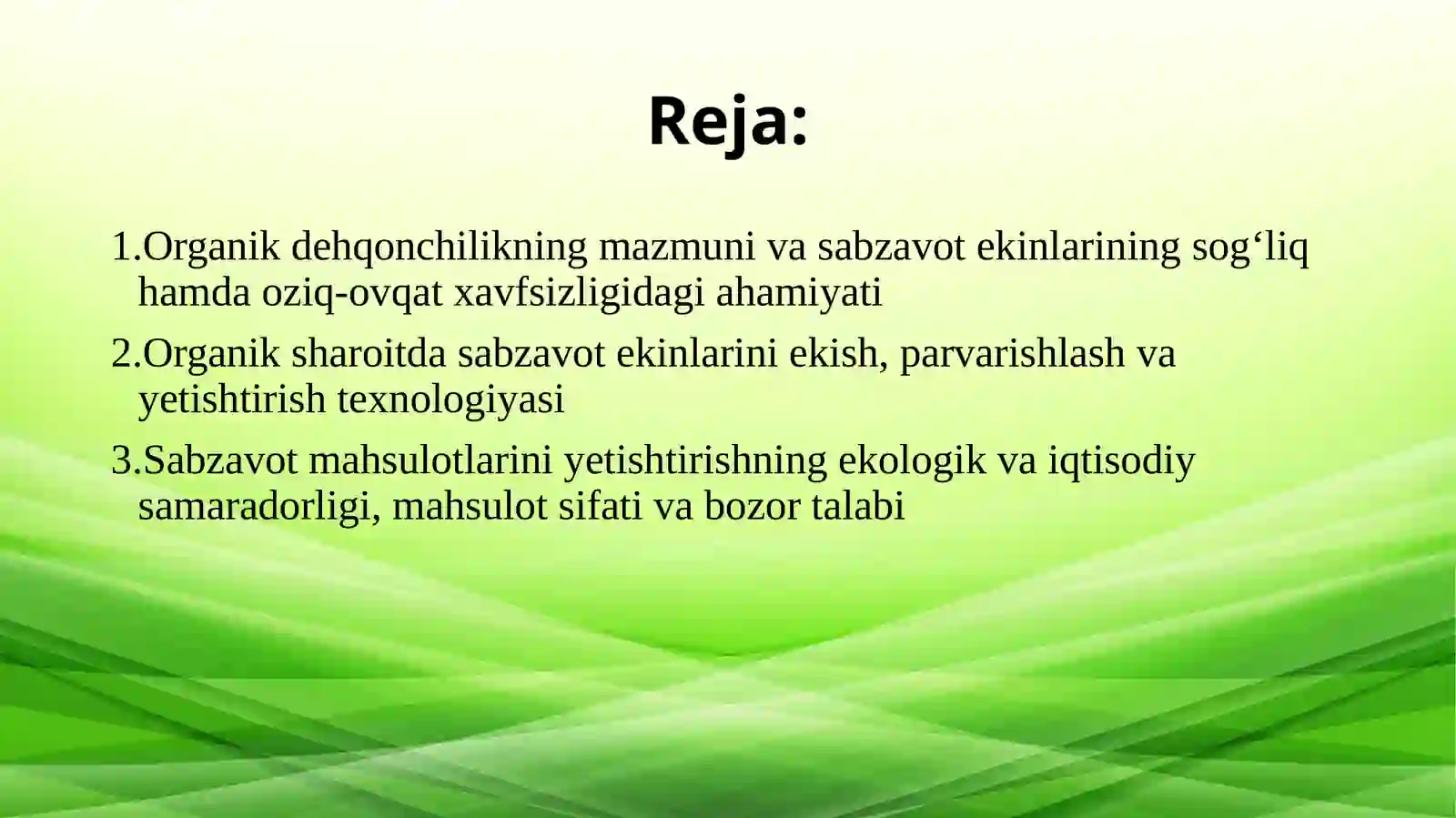 Reja:

1.Organik dehqonchilikning mazmuni va sabzavot ekinlarining sog‘liq hamda oziq-ovqat xavfsizligidagi ahamiyati

2.Organik sharoitda sabzavot ekinlarini ekish, parvarishlash va yetishtirish texnologiyasi

3.Sabzavot mahsulotlarini yetishtirishning ekologik va iqtisodiy samaradorligi, mahsulot sifati va bozor talabi